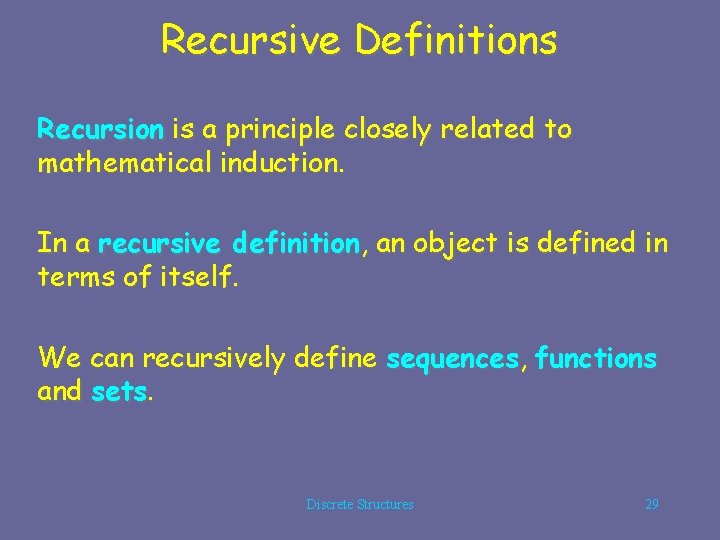 Recursive Definitions

Recursion is a principle closely related to mathematical induction.

In a recursive definition, an object is defined in terms of itself.

We can recursively define sequences, functions and sets.

Discrete Structures

29